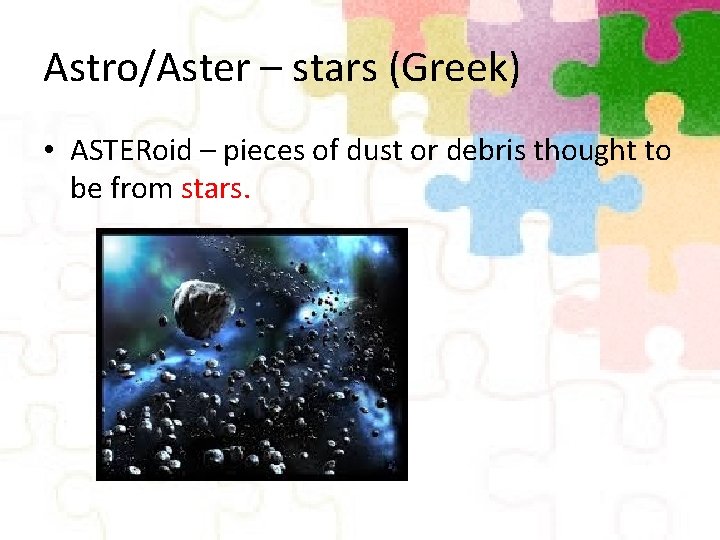 Astro/Aster – stars (Greek)

• ASTERoid – pieces of dust or debris thought to be from stars.